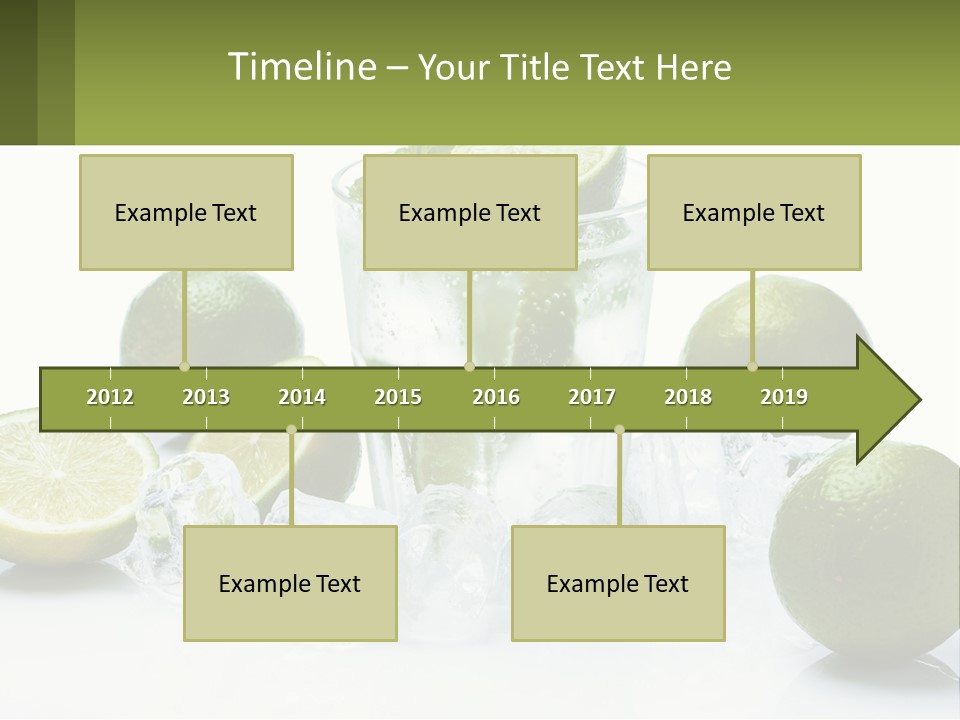 Timeline – Your Title Text Here

Example Text

Example Text

Example Text

2012 2013 2014 2015 2016 2017 2018 2019

Example Text

Example Text